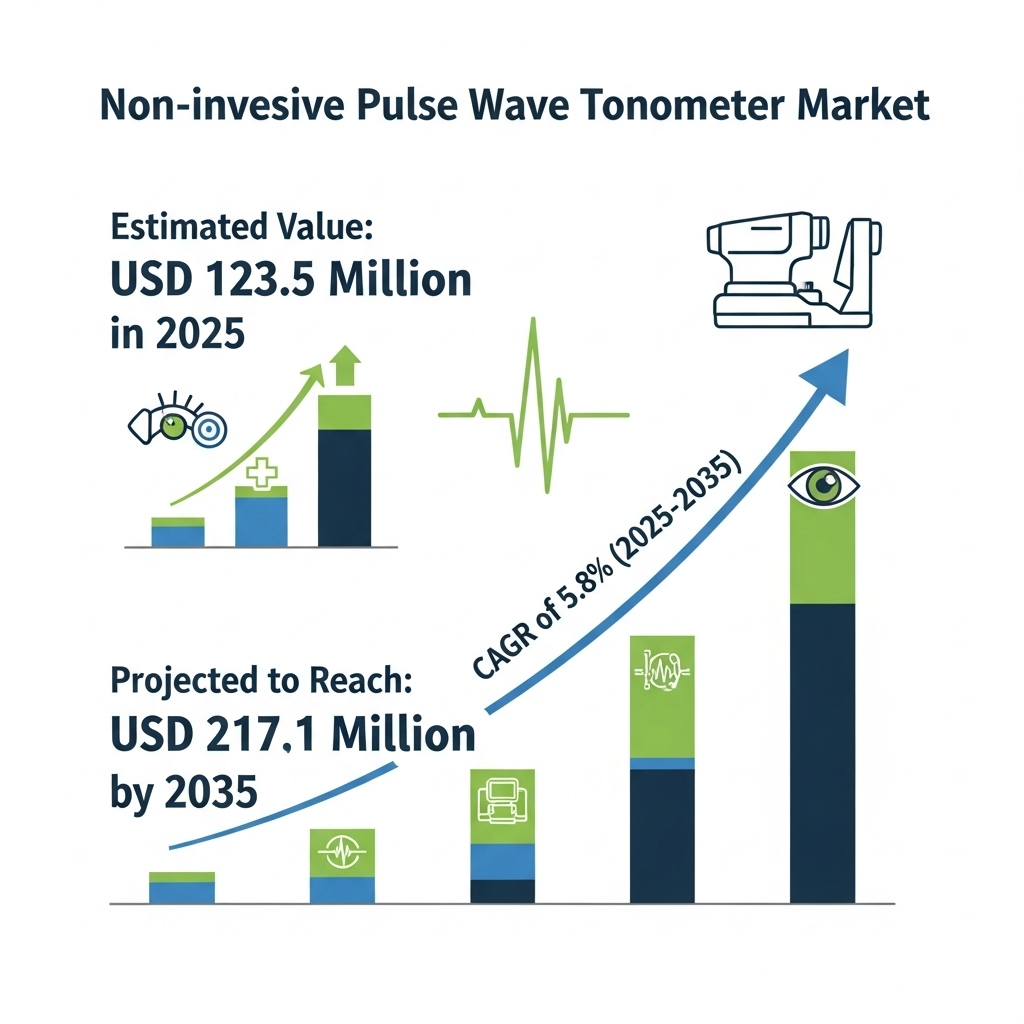 Non-invesive Pulse Wave Tonometer Market

Estimated Value:
USD 123.5 Million in 2025

CAGR of 5.8% (2025-2035)

Projected to Reach:
USD 217.1 Million by 2035